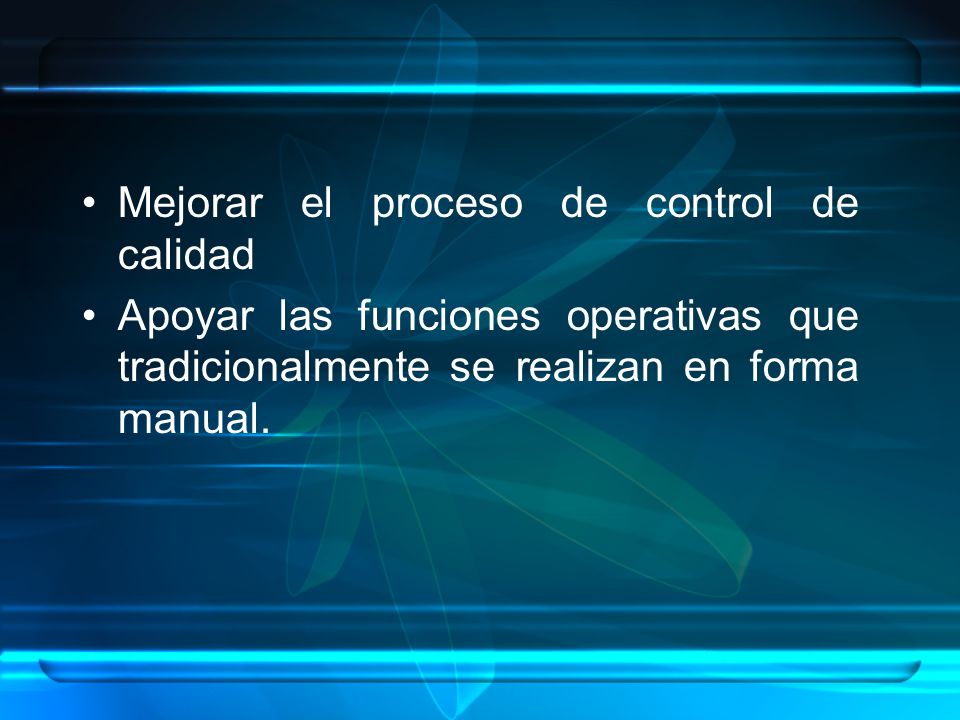 • Mejorar el proceso de control de calidad
• Apoyar las funciones operativas que tradicionalmente se realizan en forma manual.